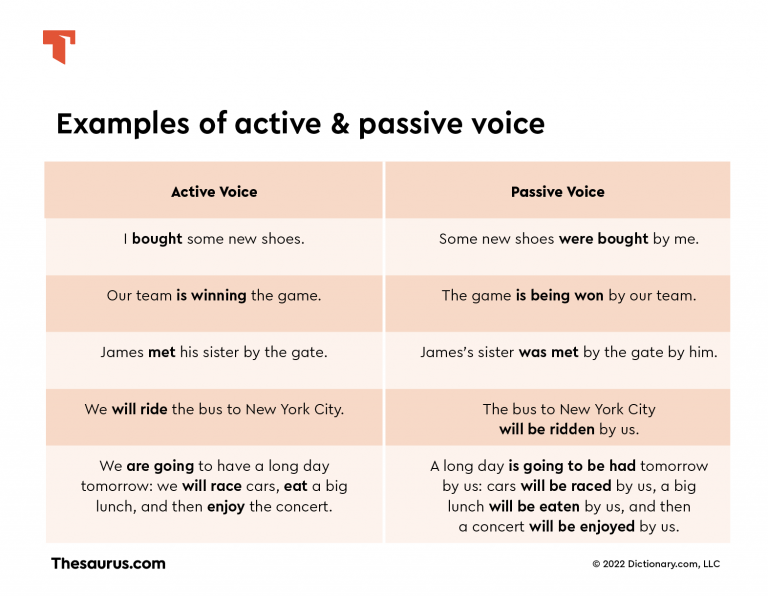 Examples of active & passive voice

| Active Voice | Passive Voice |
|---|---|
| I **bought** some new shoes. | Some new shoes **were bought** by me. |
| Our team **is winning** the game. | The game **is being won** by our team. |
| James **met** his sister by the gate. | James's sister **was met** by the gate by him. |
| We **will ride** the bus to New York City. | The bus to New York City **will be ridden** by us. |
| We **are going** to have a long day tomorrow: we **will race** cars, **eat** a big lunch, and then **enjoy** the concert. | A long day **is going to be had** tomorrow by us: cars **will be raced** by us, a big lunch **will be eaten** by us, and then a concert **will be enjoyed** by us. |

Thesaurus.com

© 2022 Dictionary.com, LLC